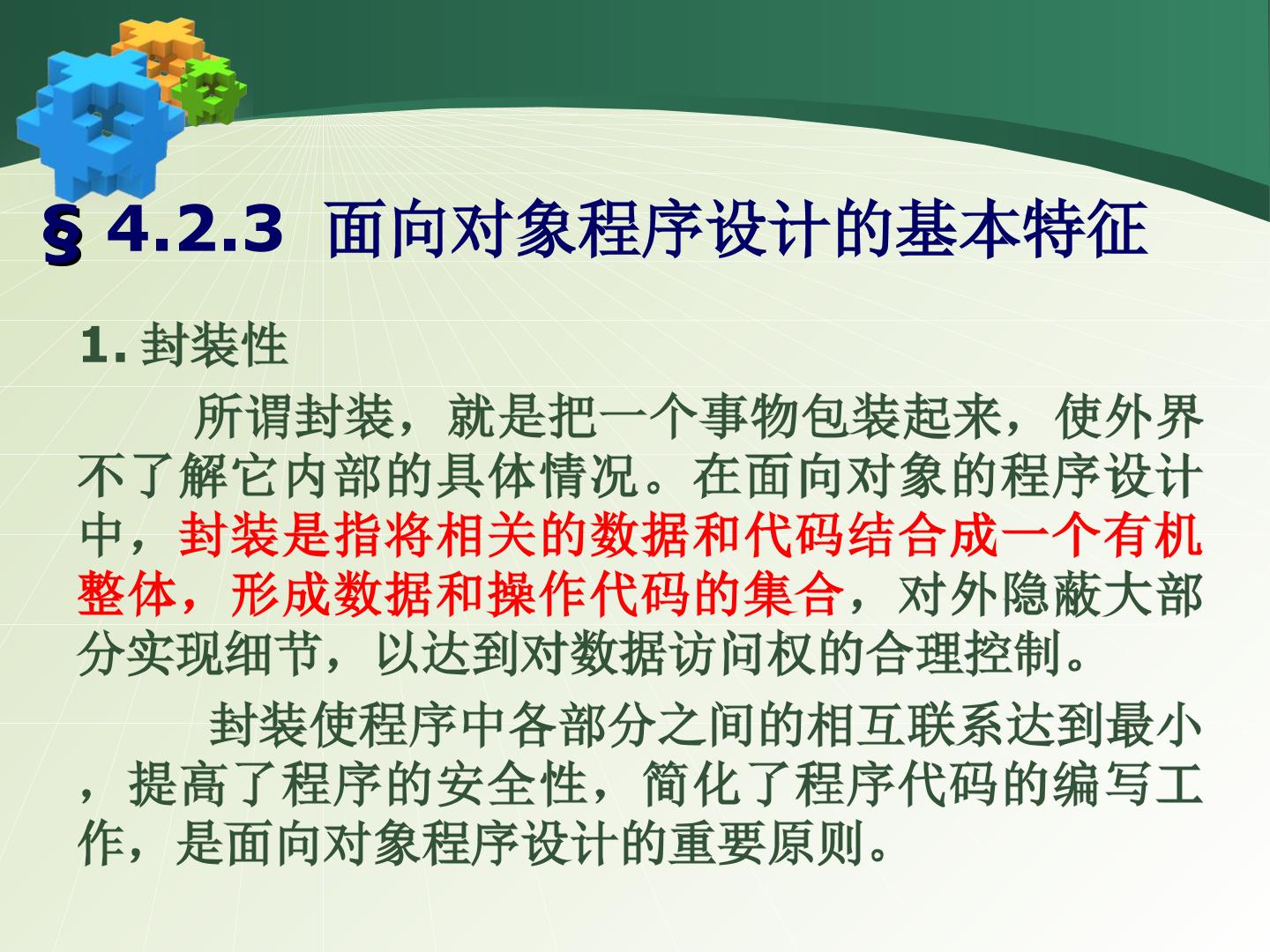 § 4.2.3 面向对象程序设计的基本特征

1. 封装性

所谓封装，就是把一个事物包装起来，使外界不了解它内部的具体情况。在面向对象的程序设计中，封装是指将相关的数据和代码结合成一个有机整体，形成数据和操作代码的集合，对外隐蔽大部分实现细节，以达到对数据访问权的合理控制。

封装使程序中各部分之间的相互联系达到最小，提高了程序的安全性，简化了程序代码的编写工作，是面向对象程序设计的重要原则。